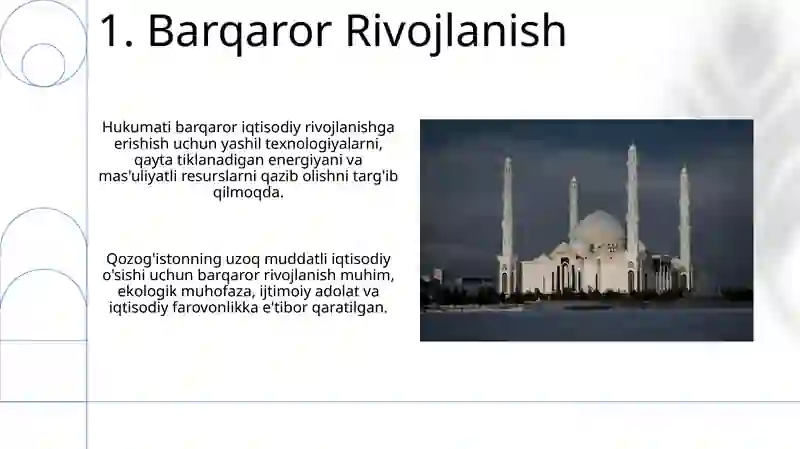 1. Barqaror Rivojlanish

Hukumati barqaror iqtisodiy rivojlanishga erishish uchun yashil texnologiyalarni, qayta tiklanadigan energiyani va mas'uliyatli resurslarni qazib olishni targ'ib qilmoqda.

Qozog'istonning uzoq muddatli iqtisodiy o'sishi uchun barqaror rivojlanish muhim, ekologik muhofaza, ijtimoiy adolat va iqtisodiy farovonlikka e'tibor qaratilgan.